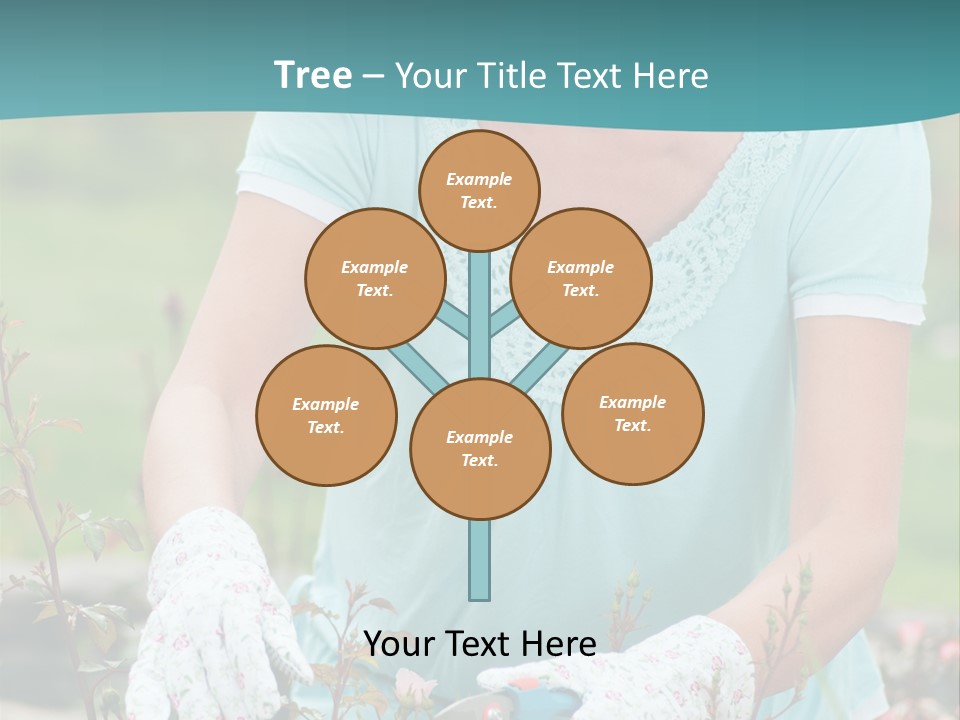 Tree – Your Title Text Here

Example Text.

Example Text.

Example Text.

Example Text.

Example Text.

Example Text.

Your Text Here